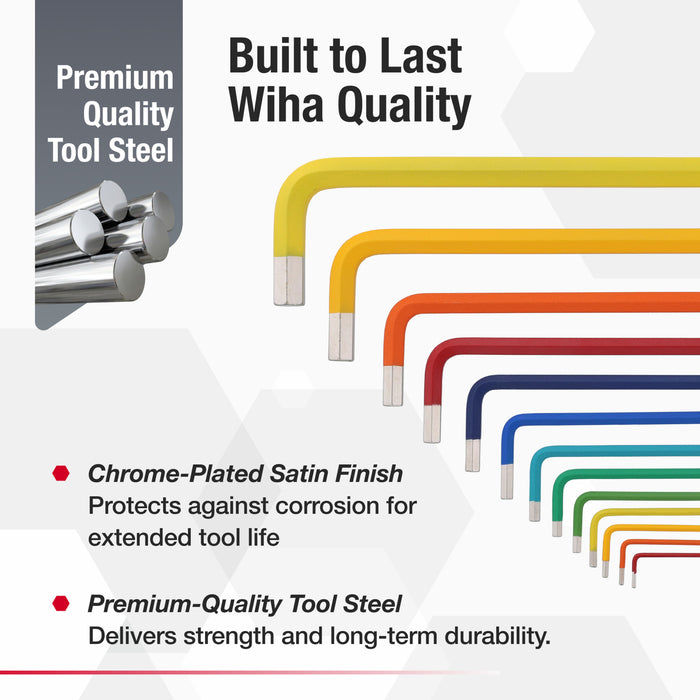 Premium Quality Tool Steel

Built to Last Wiha Quality

Chrome-Plated Satin Finish
Protects against corrosion for extended tool life

Premium-Quality Tool Steel
Delivers strength and long-term durability.